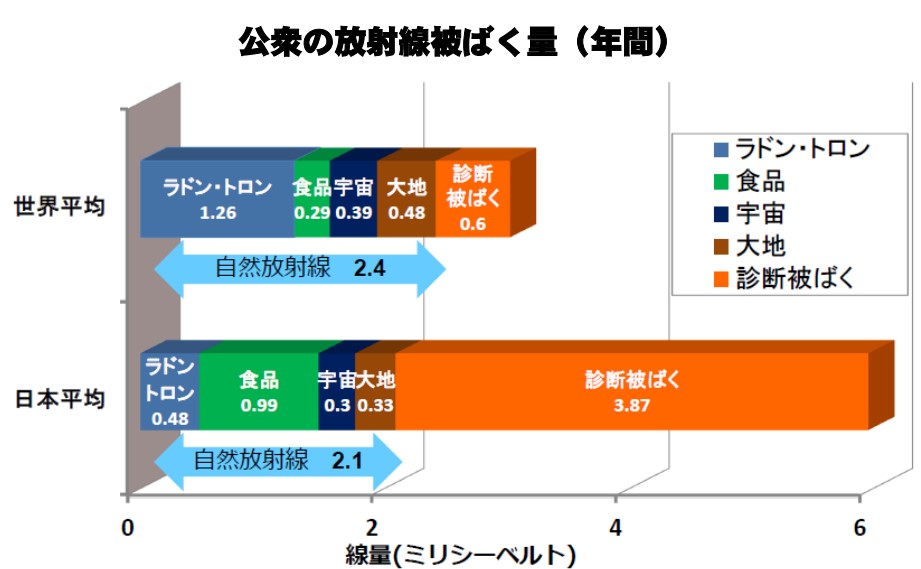 公衆の放射線被ばく量（年間）

世界平均

ラドン・トロン 1.26
食品 0.29
宇宙 0.39
大地 0.48
診断被ばく 0.6

自然放射線 2.4

日本平均

ラドントロン 0.48
食品 0.99
宇宙 0.3
大地 0.33
診断被ばく 3.87

自然放射線 2.1

ラドン・トロン
食品
宇宙
大地
診断被ばく

0
2
4
6

線量(ミリシーベルト)